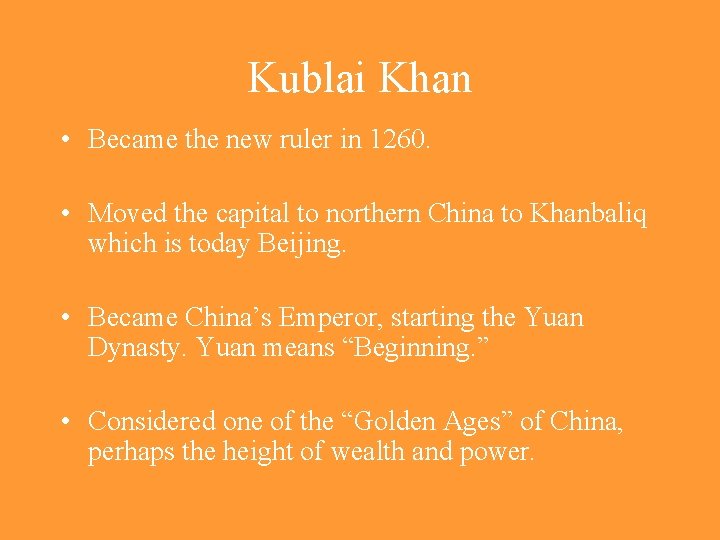 Kublai Khan

• Became the new ruler in 1260.

• Moved the capital to northern China to Khanbaliq which is today Beijing.

• Became China's Emperor, starting the Yuan Dynasty. Yuan means "Beginning."

• Considered one of the "Golden Ages" of China, perhaps the height of wealth and power.